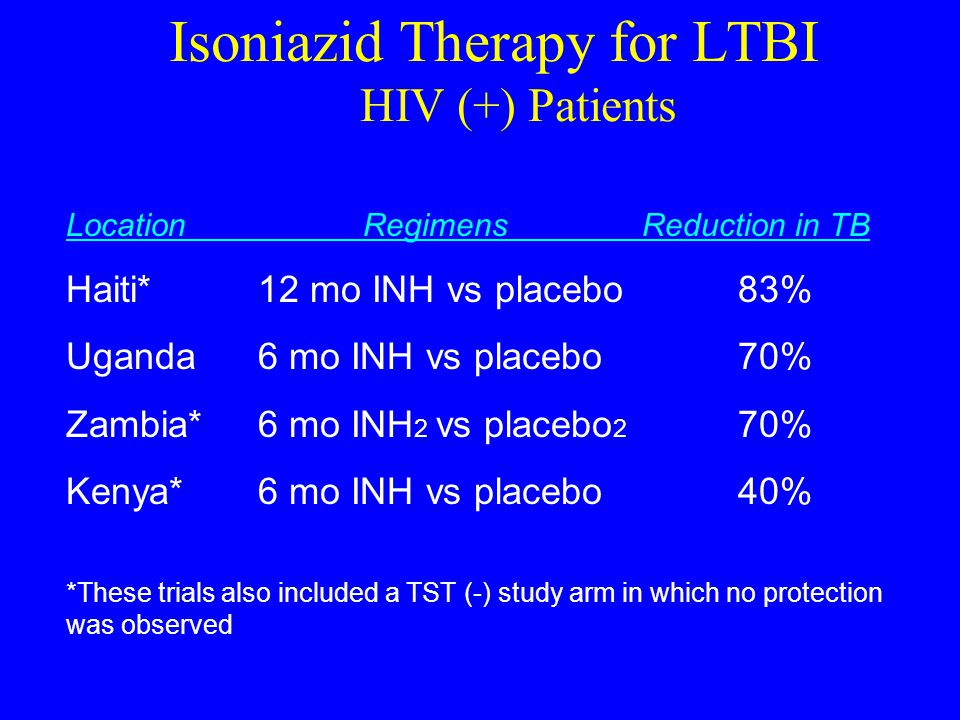 Isoniazid Therapy for LTBI
HIV (+) Patients

| Location | Regimens | Reduction in TB |
|---|---|---|
| Haiti* | 12 mo INH vs placebo | 83% |
| Uganda | 6 mo INH vs placebo | 70% |
| Zambia* | 6 mo INH$_2$ vs placebo$_2$ | 70% |
| Kenya* | 6 mo INH vs placebo | 40% |

*These trials also included a TST (-) study arm in which no protection was observed